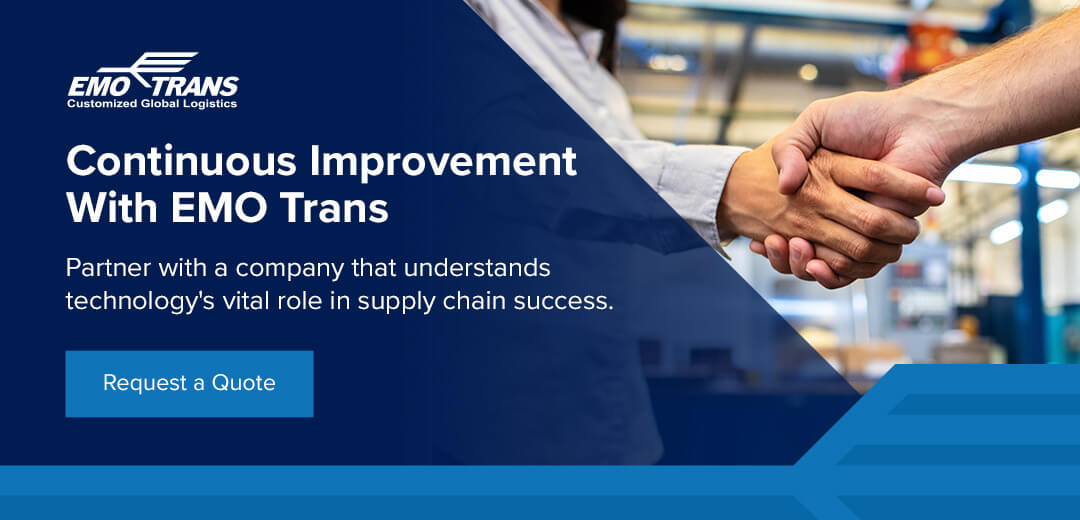 EMO TRANS
Customized Global Logistics

Continuous Improvement With EMO Trans

Partner with a company that understands technology's vital role in supply chain success.

Request a Quote